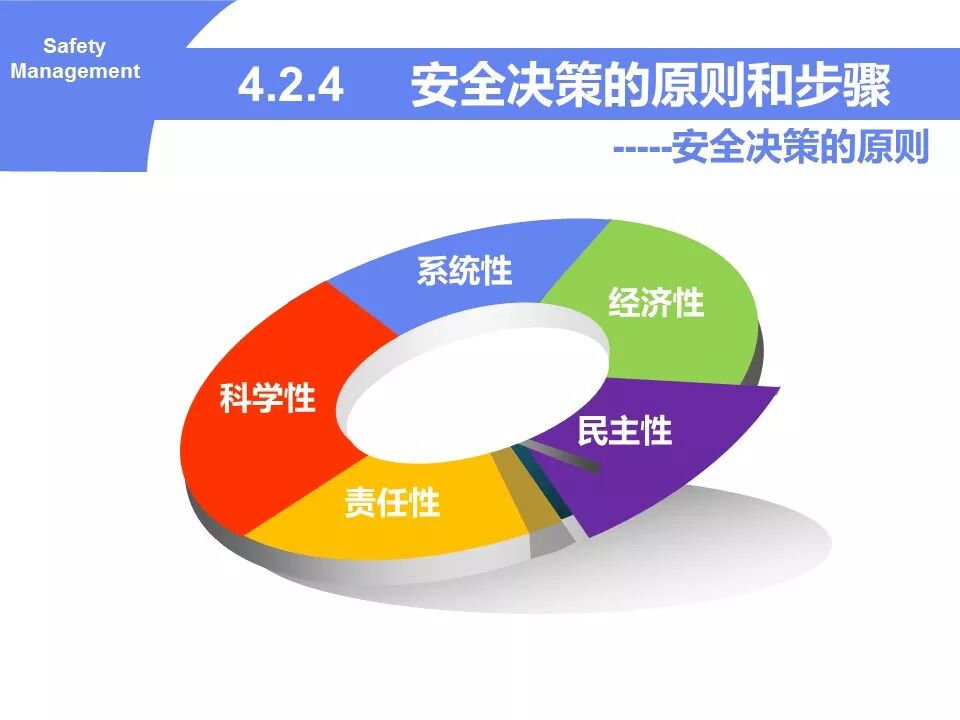 Safety Management

4.2.4 安全决策的原则和步骤

-----安全决策的原则

系统性

经济性

科学性

民主性

责任性